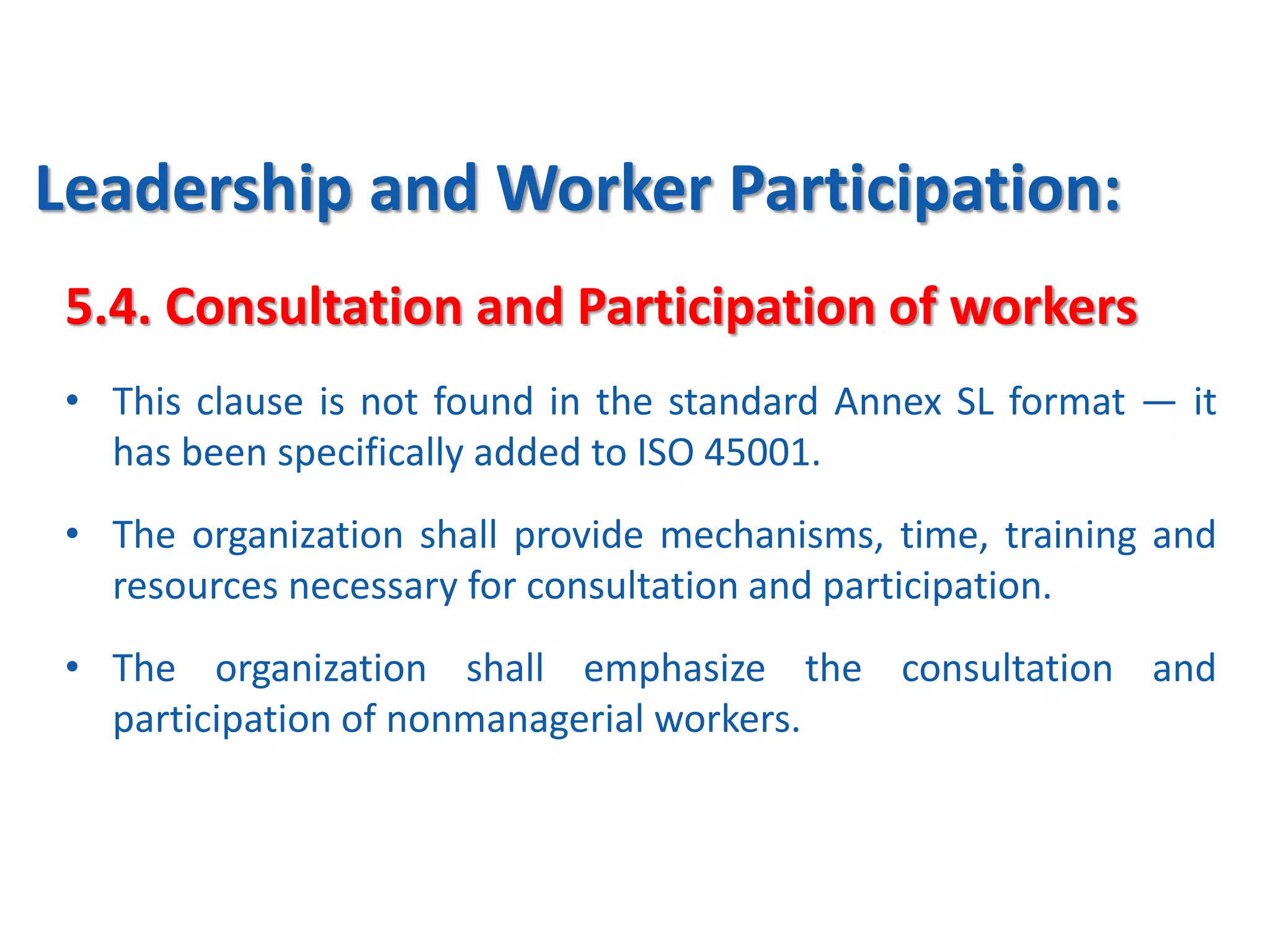 Leadership and Worker Participation:

5.4. Consultation and Participation of workers

• This clause is not found in the standard Annex SL format — it has been specifically added to ISO 45001.

• The organization shall provide mechanisms, time, training and resources necessary for consultation and participation.

• The organization shall emphasize the consultation and participation of nonmanagerial workers.